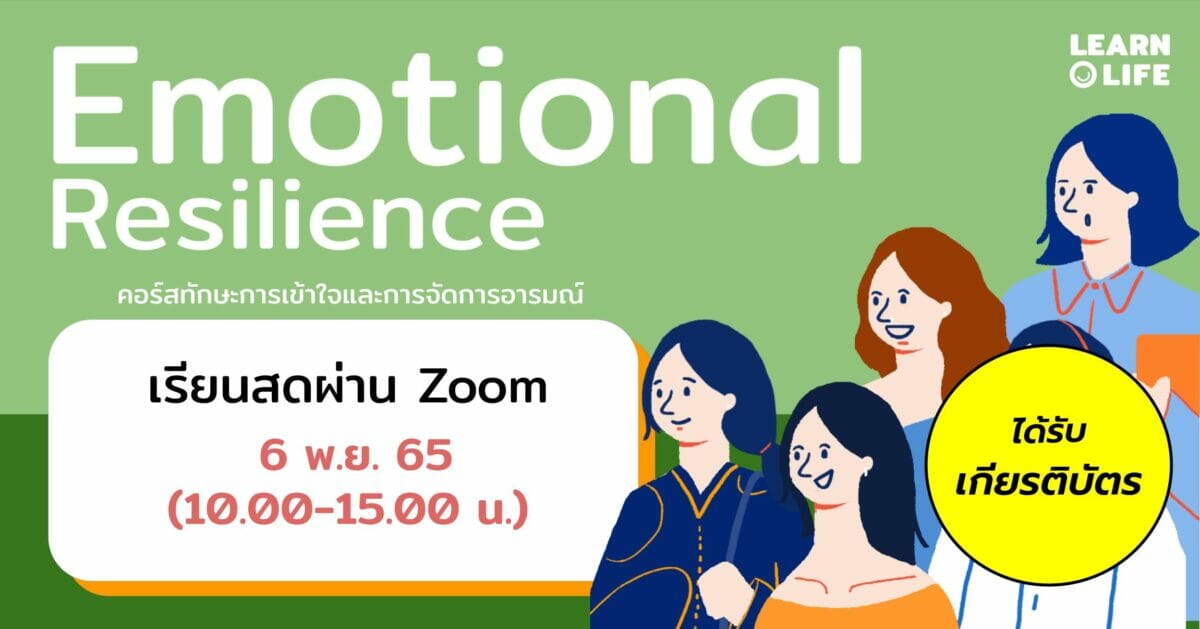 LEARN
LIFE

Emotional Resilience

คอร์สทักษะการเข้าใจและการจัดการอารมณ์

เรียนสดผ่าน Zoom

6 พ.ย. 65
(10.00-15.00 น.)

ได้รับ
เกียรติบัตร